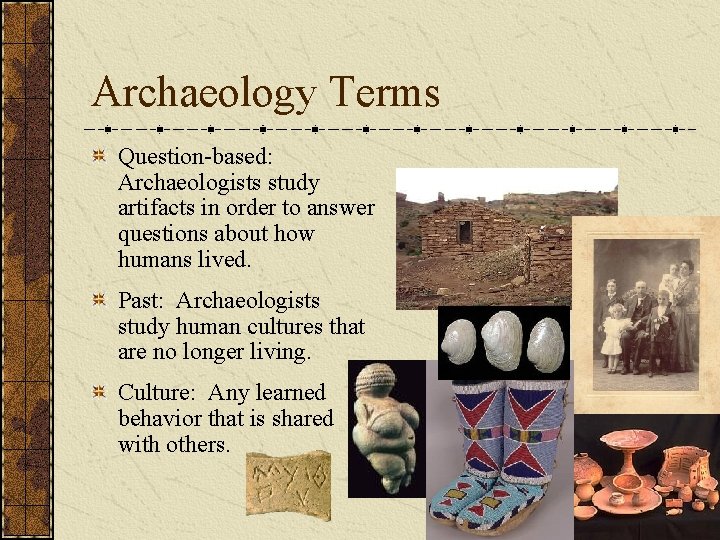 Archaeology Terms

Question-based: Archaeologists study artifacts in order to answer questions about how humans lived.

Past: Archaeologists study human cultures that are no longer living.

Culture: Any learned behavior that is shared with others.